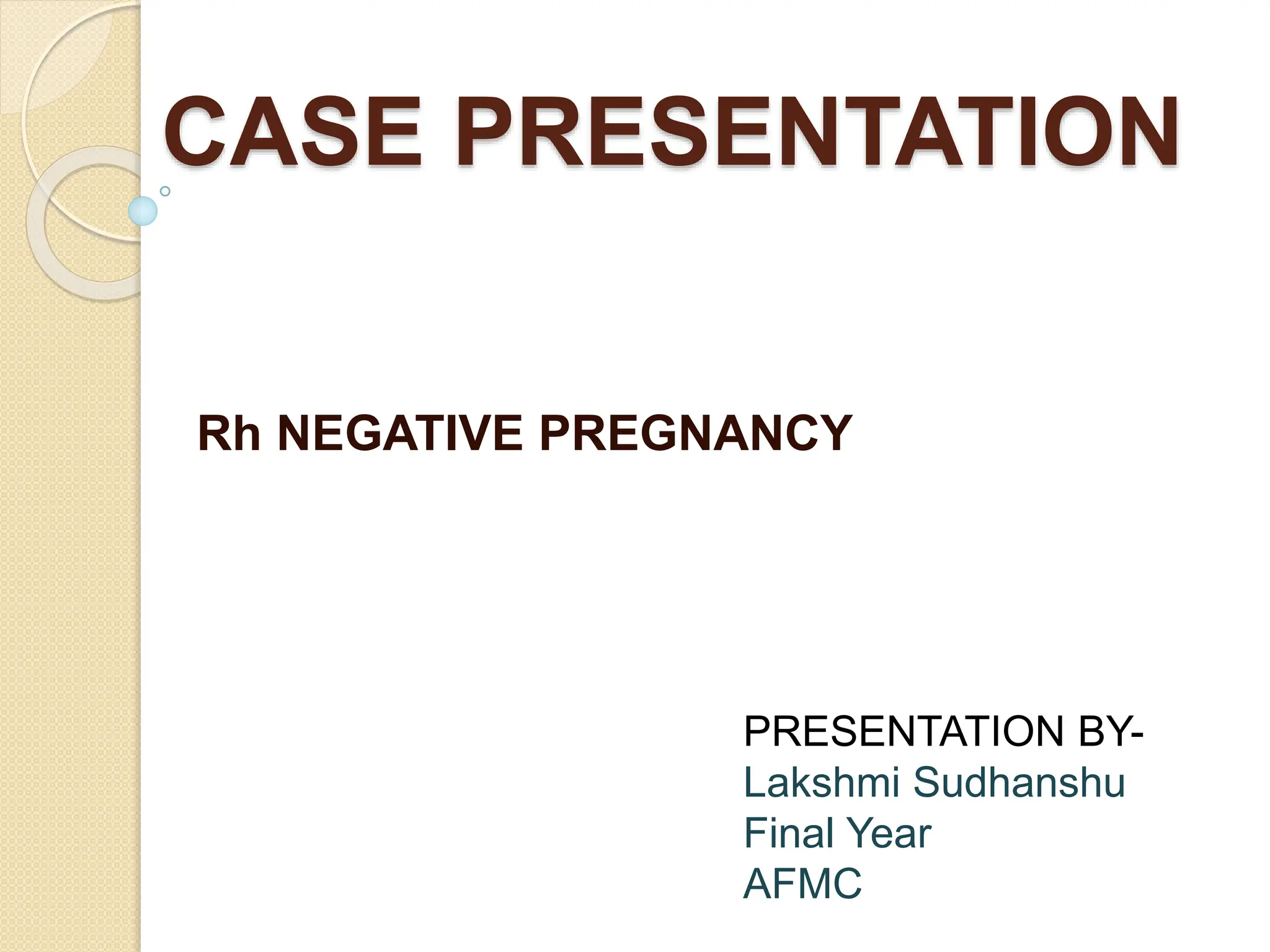 CASE PRESENTATION

Rh NEGATIVE PREGNANCY

PRESENTATION BY-
Lakshmi Sudhanshu
Final Year
AFMC